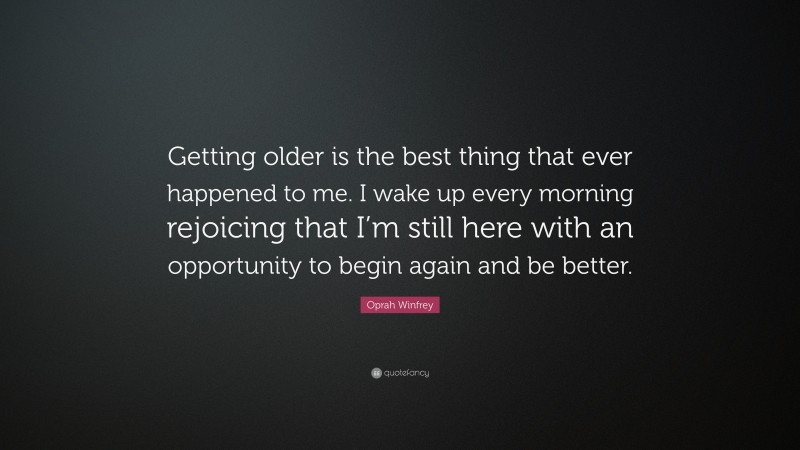 Getting older is the best thing that ever happened to me. I wake up every morning rejoicing that I'm still here with an opportunity to begin again and be better.

Oprah Winfrey

quotefancy